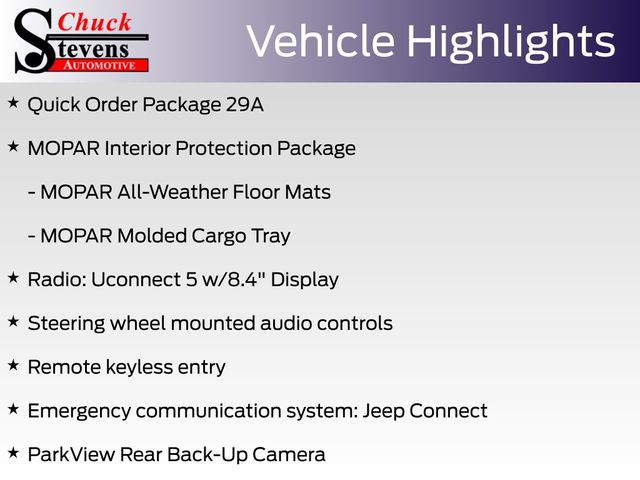 Chuck Stevens AUTOMOTIVE

Vehicle Highlights

★ Quick Order Package 29A

★ MOPAR Interior Protection Package

- MOPAR All-Weather Floor Mats

- MOPAR Molded Cargo Tray

★ Radio: Uconnect 5 w/8.4" Display

★ Steering wheel mounted audio controls

★ Remote keyless entry

★ Emergency communication system: Jeep Connect

★ ParkView Rear Back-Up Camera